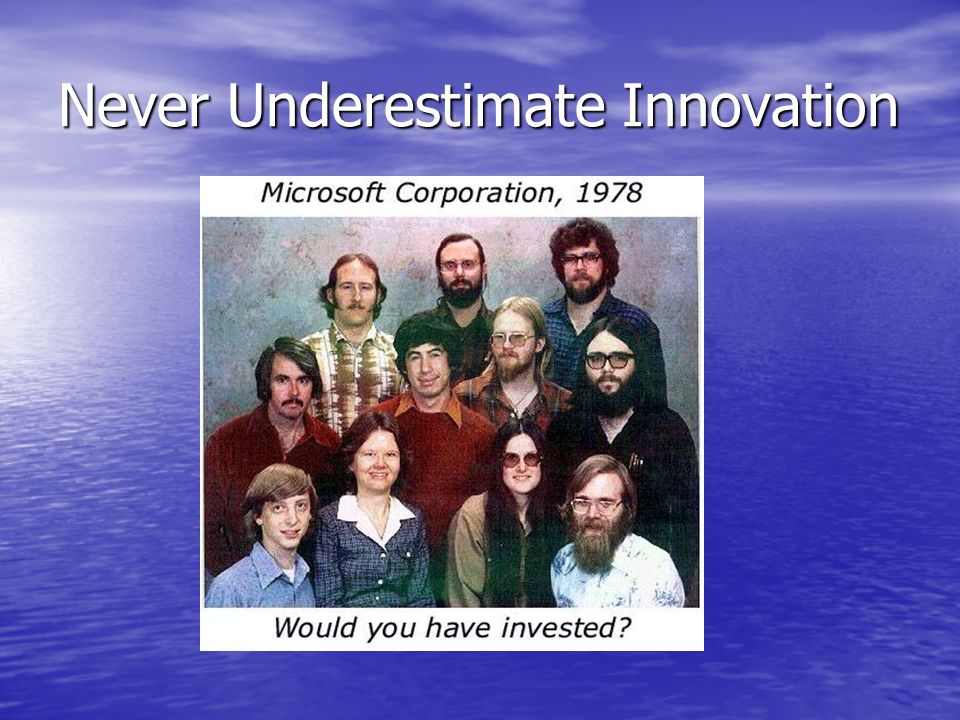 Never Underestimate Innovation

Microsoft Corporation, 1978

Would you have invested?